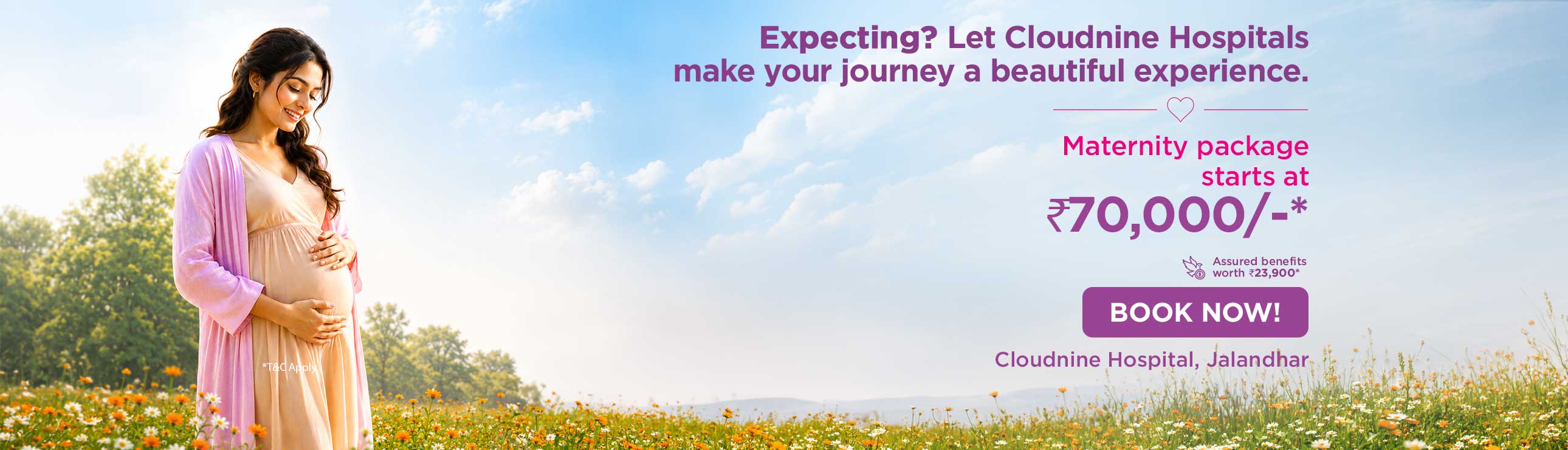 Expecting? Let Cloudnine Hospitals make your journey a beautiful experience.

Maternity package starts at
₹70,000/-*

Assured benefits worth ₹23,900*

BOOK NOW!

Cloudnine Hospital, Jalandhar

*T&C Apply